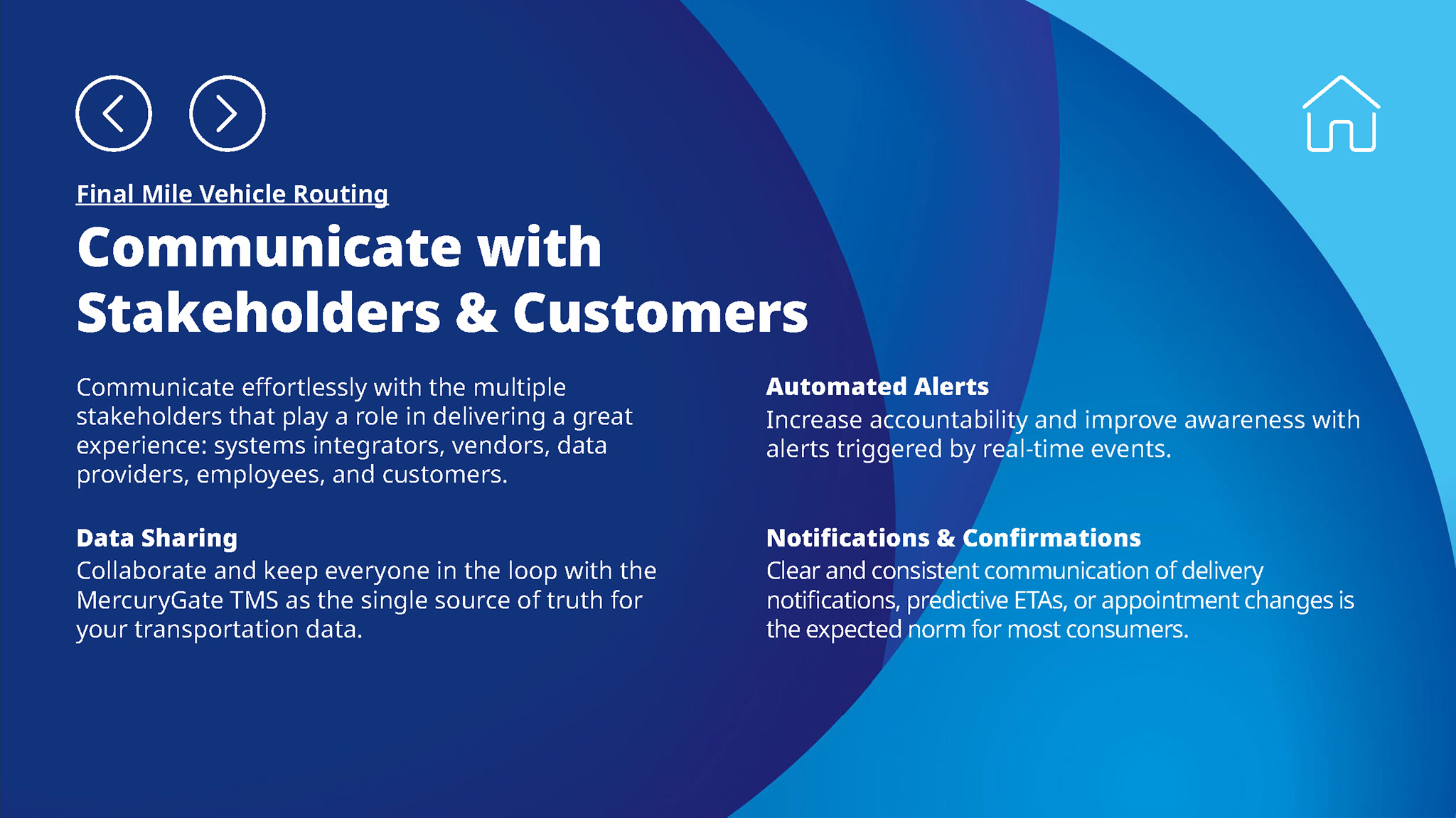 Final Mile Vehicle Routing

Communicate with Stakeholders & Customers

Communicate effortlessly with the multiple stakeholders that play a role in delivering a great experience: systems integrators, vendors, data providers, employees, and customers.

Data Sharing
Collaborate and keep everyone in the loop with the MercuryGate TMS as the single source of truth for your transportation data.

Automated Alerts
Increase accountability and improve awareness with alerts triggered by real-time events.

Notifications & Confirmations
Clear and consistent communication of delivery notifications, predictive ETAs, or appointment changes is the expected norm for most consumers.